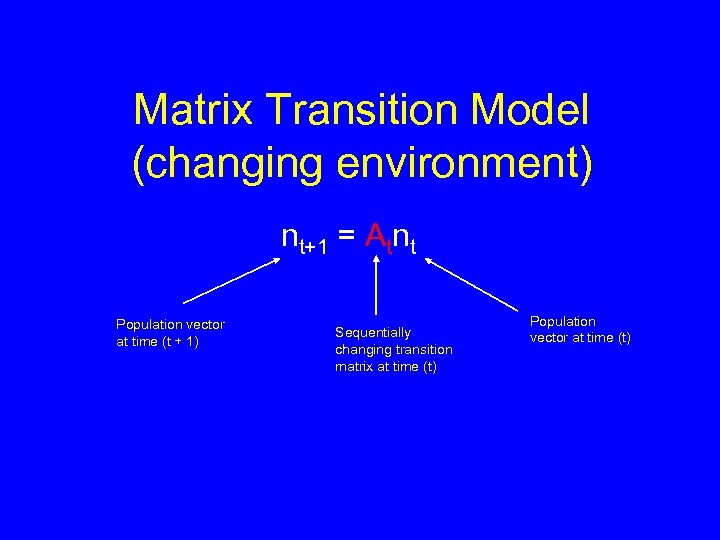 Matrix Transition Model (changing environment)

$n_{t+1} = A_t n_t$

Population vector at time (t + 1)

Sequentially changing transition matrix at time (t)

Population vector at time (t)